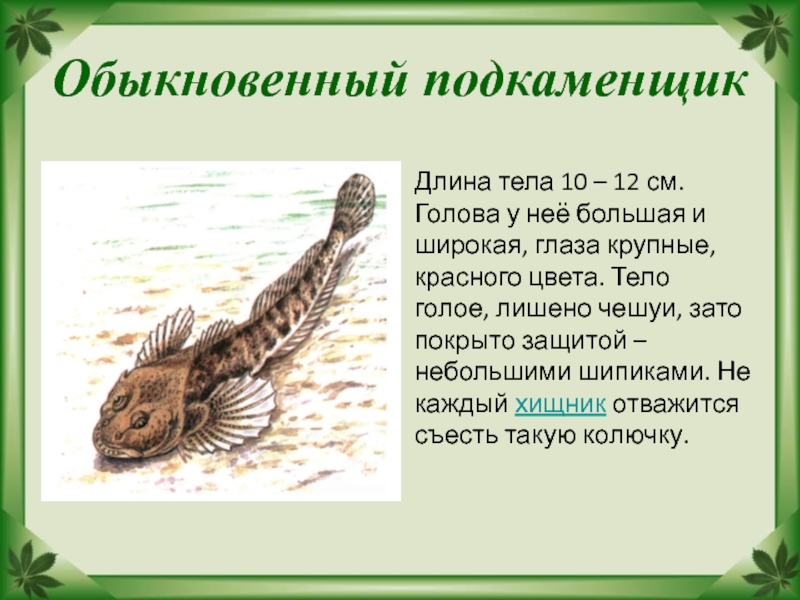 Обыкновенный подкаменщик

Длина тела 10 – 12 см. Голова у неё большая и широкая, глаза крупные, красного цвета. Тело голое, лишено чешуи, зато покрыто защитой – небольшими шипиками. Не каждый хищник отважится съесть такую колючку.